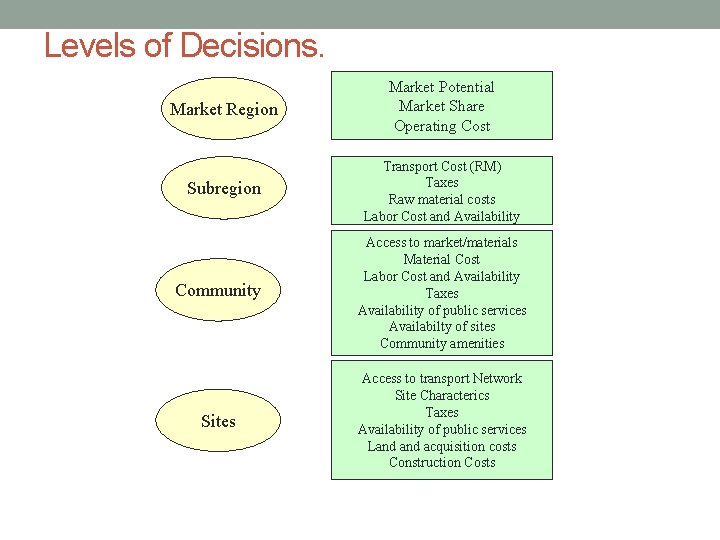 Levels of Decisions.

Market Region

Market Potential
Market Share
Operating Cost

Subregion

Transport Cost (RM)
Taxes
Raw material costs
Labor Cost and Availability

Community

Access to market/materials
Material Cost
Labor Cost and Availability
Taxes
Availability of public services
Availabilty of sites
Community amenities

Sites

Access to transport Network
Site Characterics
Taxes
Availability of public services
Land and acquisition costs
Construction Costs